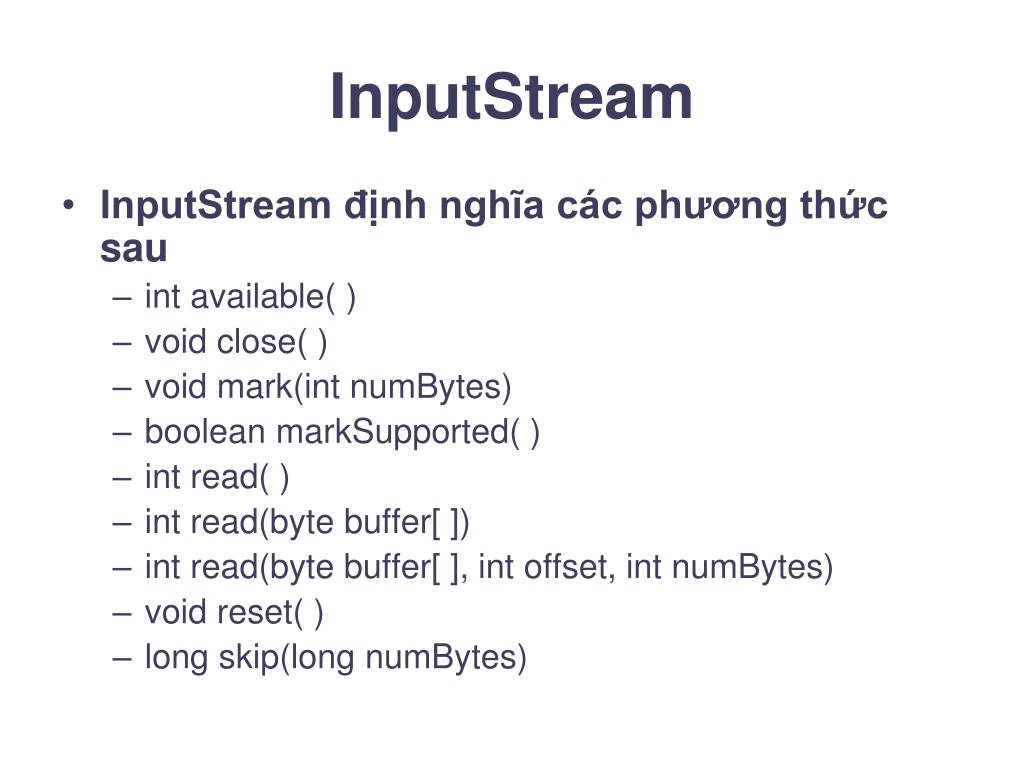 InputStream

• InputStream định nghĩa các phương thức sau
– int available( )
– void close( )
– void mark(int numBytes)
– boolean markSupported( )
– int read( )
– int read(byte buffer[ ])
– int read(byte buffer[ ], int offset, int numBytes)
– void reset( )
– long skip(long numBytes)